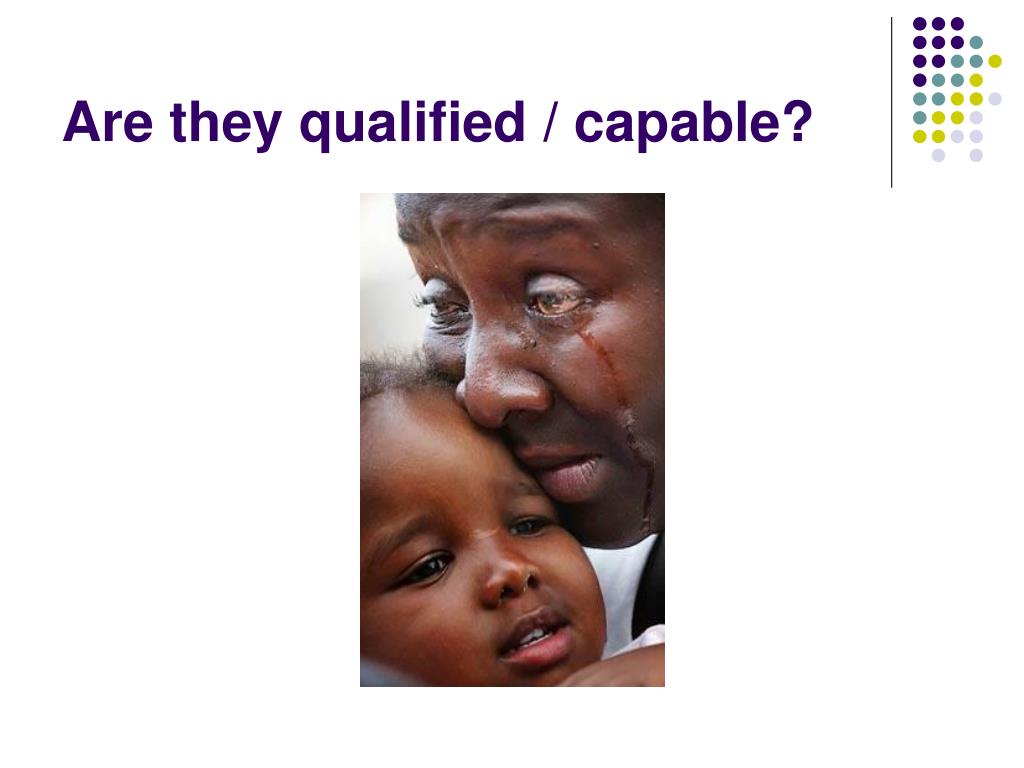 Are they qualified / capable?